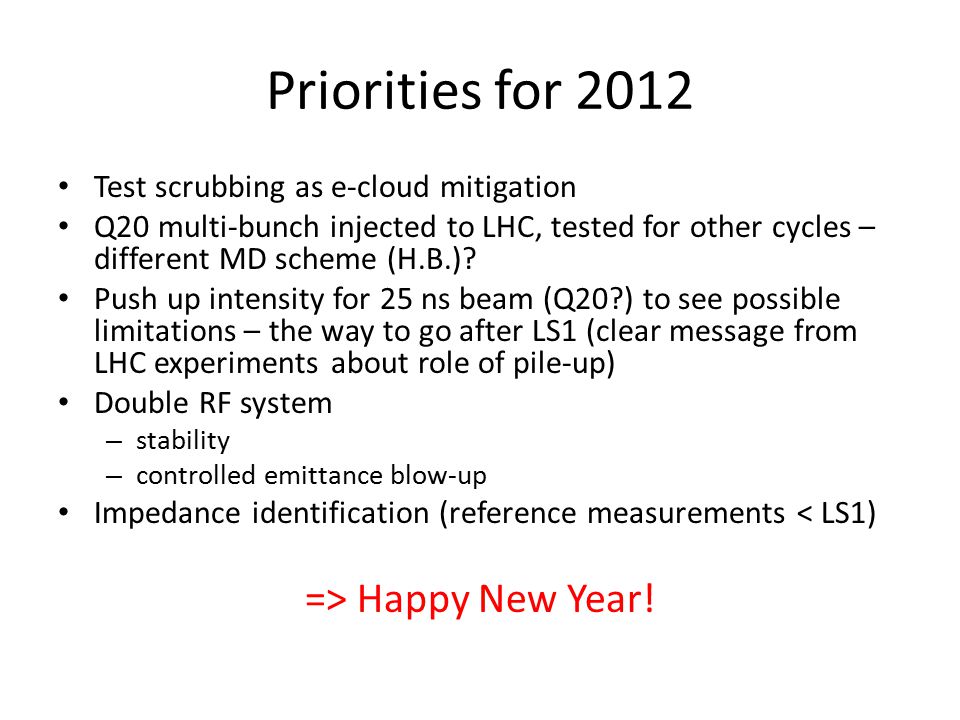 Priorities for 2012

• Test scrubbing as e-cloud mitigation
• Q20 multi-bunch injected to LHC, tested for other cycles – different MD scheme (H.B.)?
• Push up intensity for 25 ns beam (Q20?) to see possible limitations – the way to go after LS1 (clear message from LHC experiments about role of pile-up)
• Double RF system
– stability
– controlled emittance blow-up
• Impedance identification (reference measurements < LS1)

=> Happy New Year!